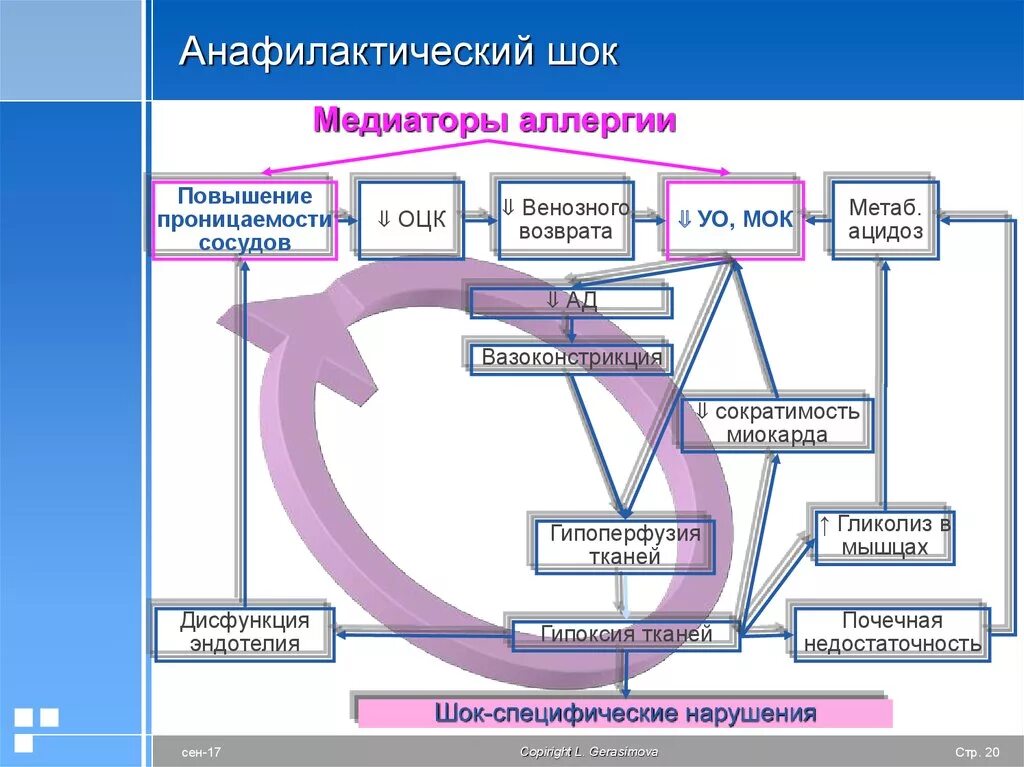 Анафилактический шок

Медиаторы аллергии

Повышение проницаемости сосудов

⇓ ОЦК

⇓ Венозного возврата

⇓ УО, МОК

Метаб. ацидоз

⇓ АД

Вазоконстрикция

⇓ сократимость миокарда

Гипоперфузия тканей

↑ Гликолиз в мышцах

Дисфункция эндотелия

Гипоксия тканей

Почечная недостаточность

Шок-специфические нарушения

сен-17

Copiright L. Gerasimova

Стр. 20